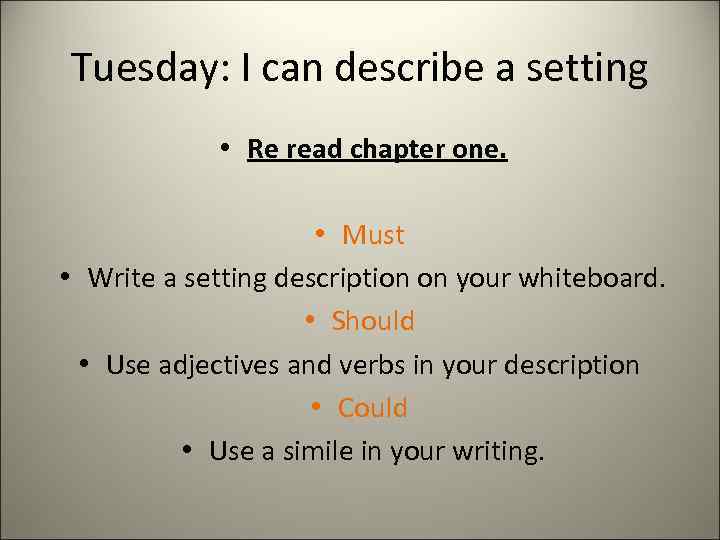 Tuesday: I can describe a setting

• Re read chapter one.

• Must
• Write a setting description on your whiteboard.
• Should
• Use adjectives and verbs in your description
• Could
• Use a simile in your writing.